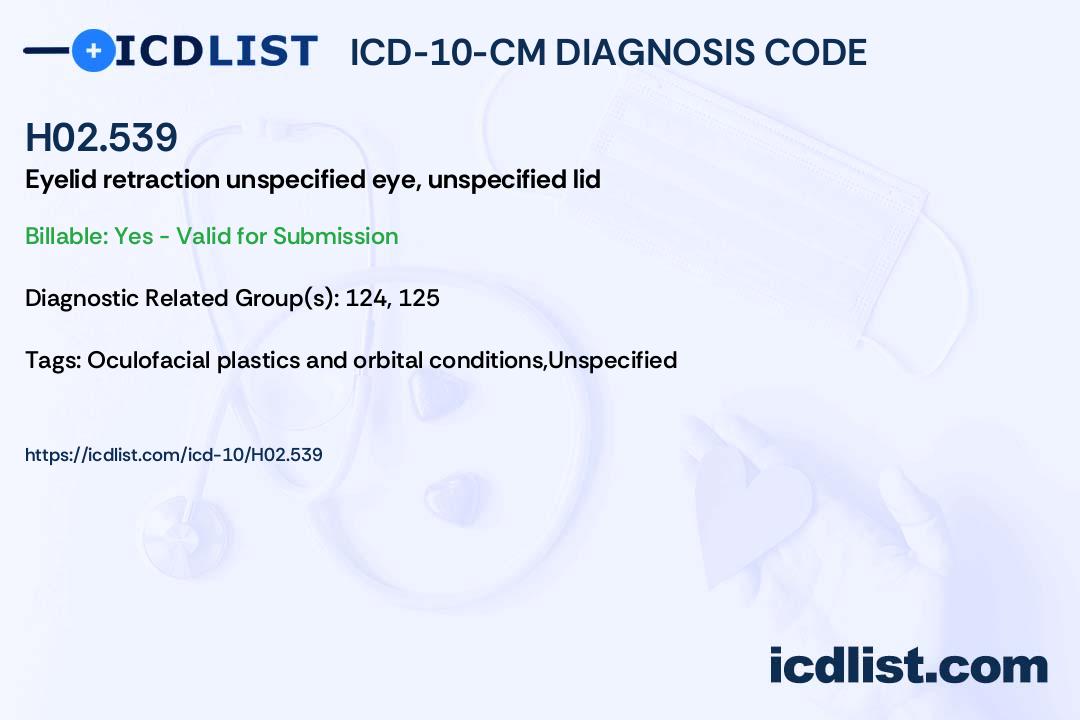 ICDLIST ICD-10-CM DIAGNOSIS CODE

H02.539

Eyelid retraction unspecified eye, unspecified lid

Billable: Yes - Valid for Submission

Diagnostic Related Group(s): 124, 125

Tags: Oculofacial plastics and orbital conditions,Unspecified

https://icdlist.com/icd-10/H02.539

icdlist.com